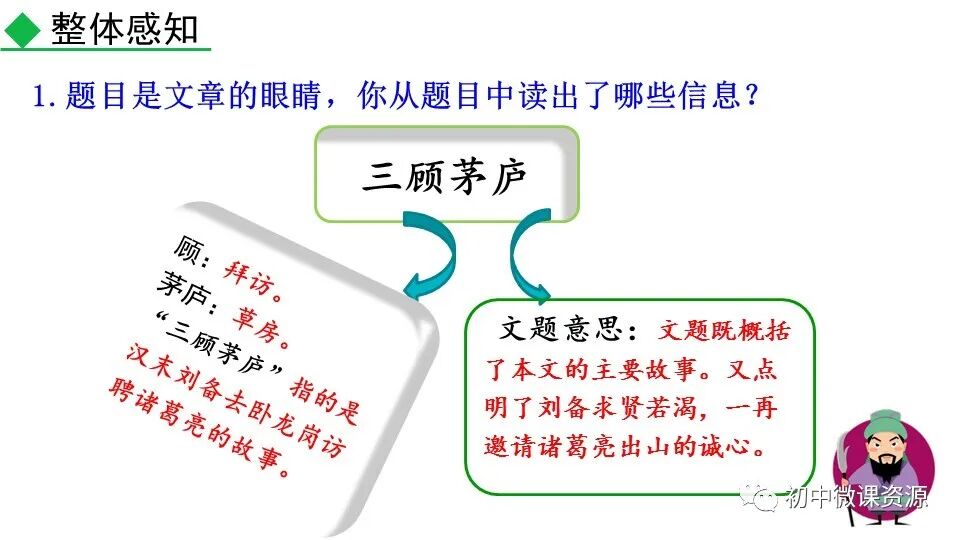 整体感知

1. 题目是文章的眼睛，你从题目中读出了哪些信息？

三顾茅庐

顾：拜访。
茅庐：草房。
“三顾茅庐”指的是汉末刘备去卧龙岗访聘诸葛亮的故事。

文题意思：文题既概括了本文的主要故事。又点明了刘备求贤若渴，一再邀请诸葛亮出山的诚心。

初中微课资源